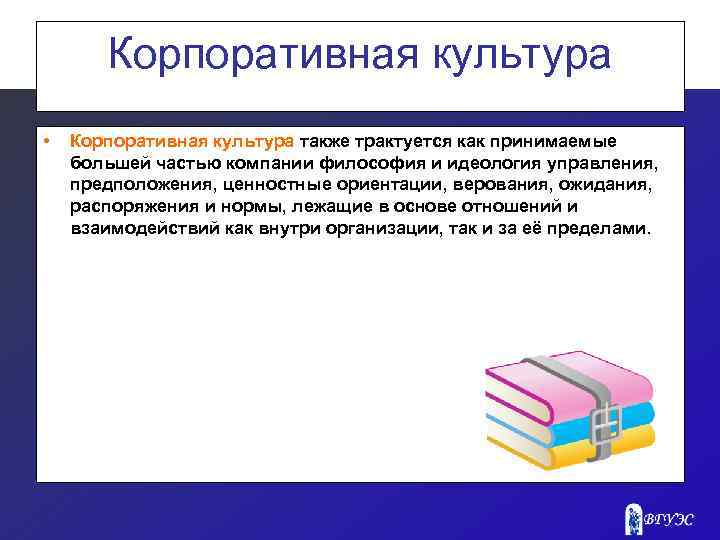 Корпоративная культура

• Корпоративная культура также трактуется как принимаемые большей частью компании философия и идеология управления, предположения, ценностные ориентации, верования, ожидания, распоряжения и нормы, лежащие в основе отношений и взаимодействий как внутри организации, так и за её пределами.

ВГУЭС